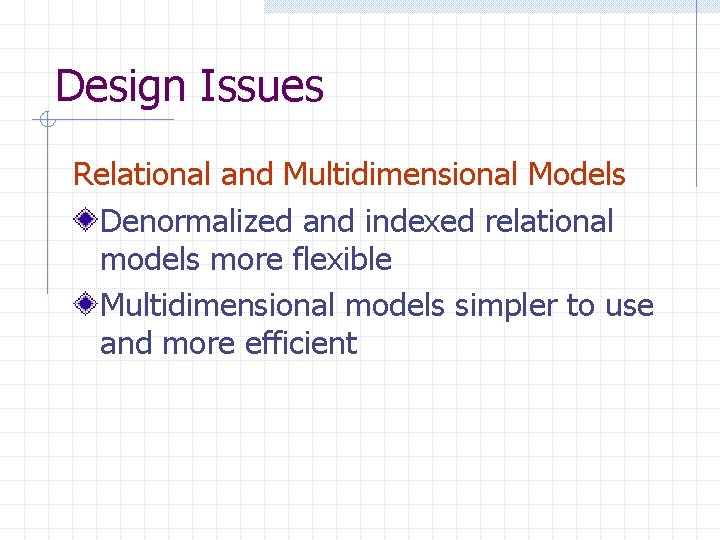 Design Issues

Relational and Multidimensional Models

Denormalized and indexed relational models more flexible

Multidimensional models simpler to use and more efficient